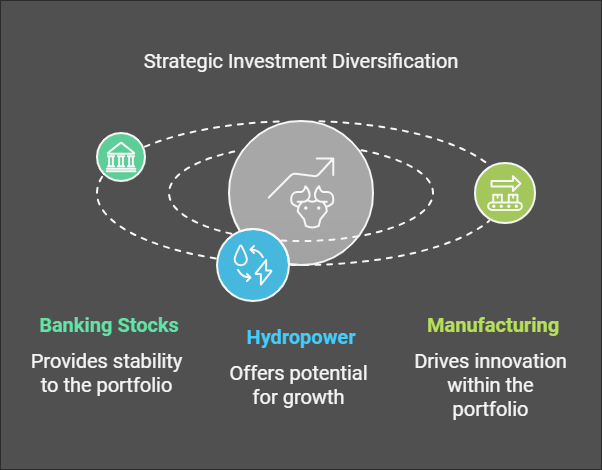 Strategic Investment Diversification

Banking Stocks
Provides stability to the portfolio

Hydropower
Offers potential for growth

Manufacturing
Drives innovation within the portfolio